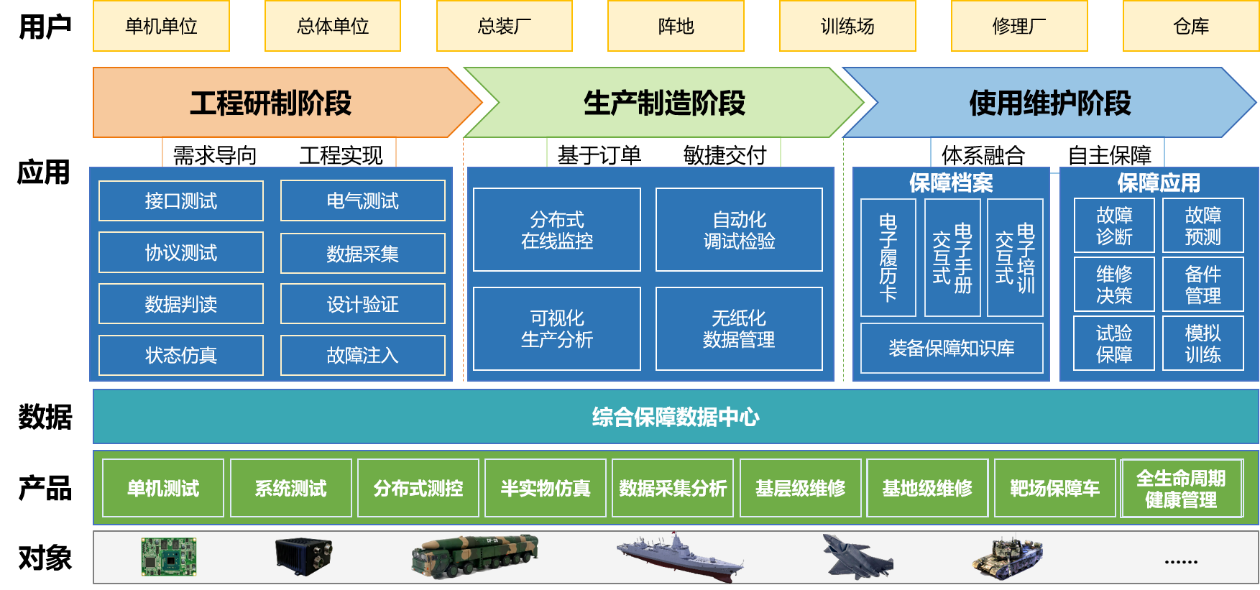 用户

单机单位 总体单位 总装厂 阵地 训练场 修理厂 仓库

应用

工程研制阶段
需求导向 工程实现
接口测试 电气测试
协议测试 数据采集
数据判读 设计验证
状态仿真 故障注入

生产制造阶段
基于订单 敏捷交付
分布式在线监控
自动化调试检验
可视化生产分析
无纸化数据管理

使用维护阶段
体系融合 自主保障
保障档案
电子履历卡
交互式电子手册
交互式电子培训
装备保障知识库
保障应用
故障诊断
故障预测
维修决策
备件管理
试验保障
模拟训练

数据

综合保障数据中心

产品

单机测试 系统测试 分布式测控 半实物仿真 数据采集分析 基层级维修 基地级维修 靶场保障车 全生命周期健康管理

对象

......